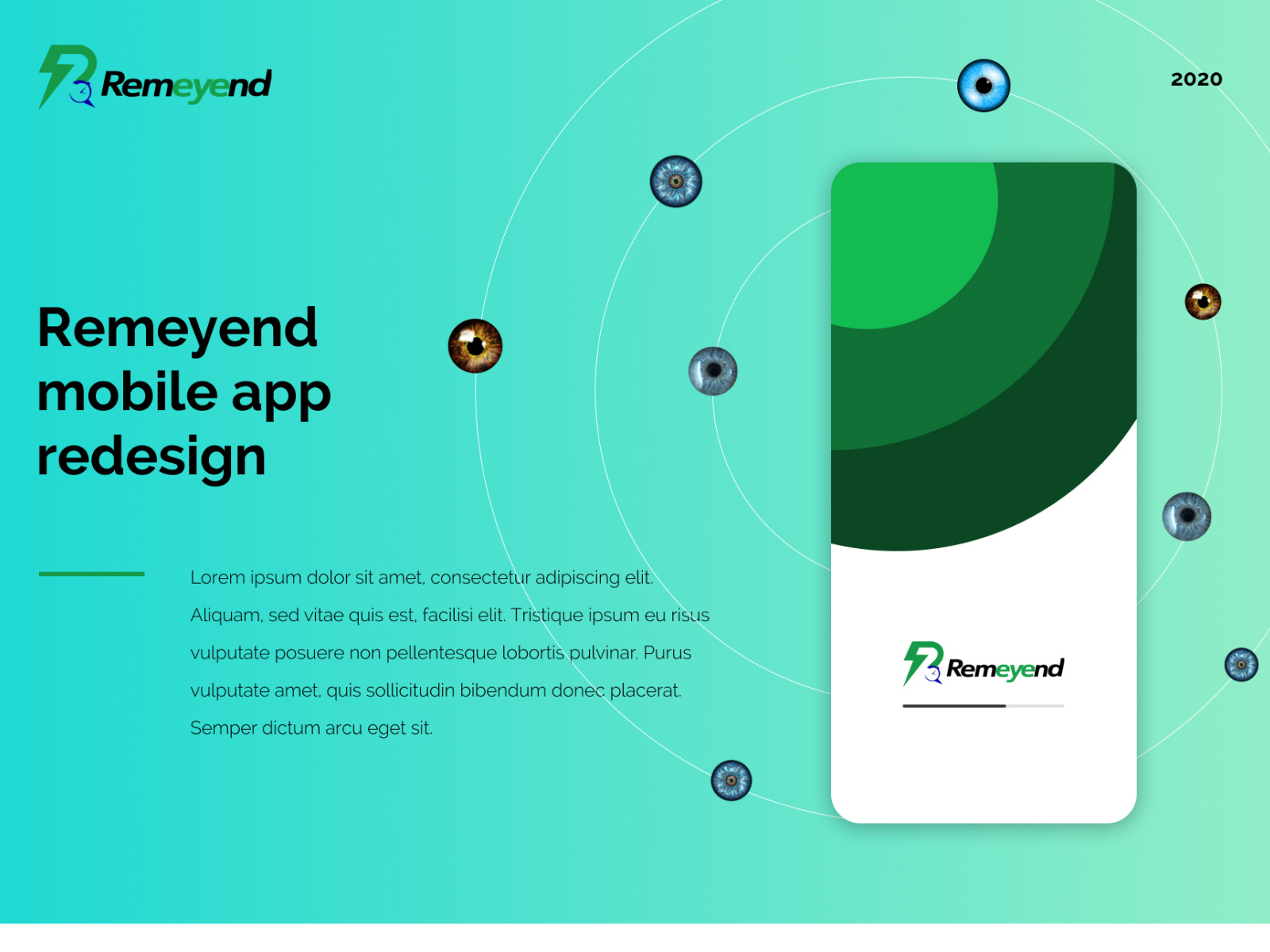 Remeyend

2020

Remeyend mobile app redesign

Lorem ipsum dolor sit amet, consectetur adipiscing elit. Aliquam, sed vitae quis est, facilisi elit. Tristique ipsum eu risus vulputate posuere non pellentesque lobortis pulvinar. Purus vulputate amet, quis sollicitudin bibendum donec placerat. Semper dictum arcu eget sit.

Remeyend